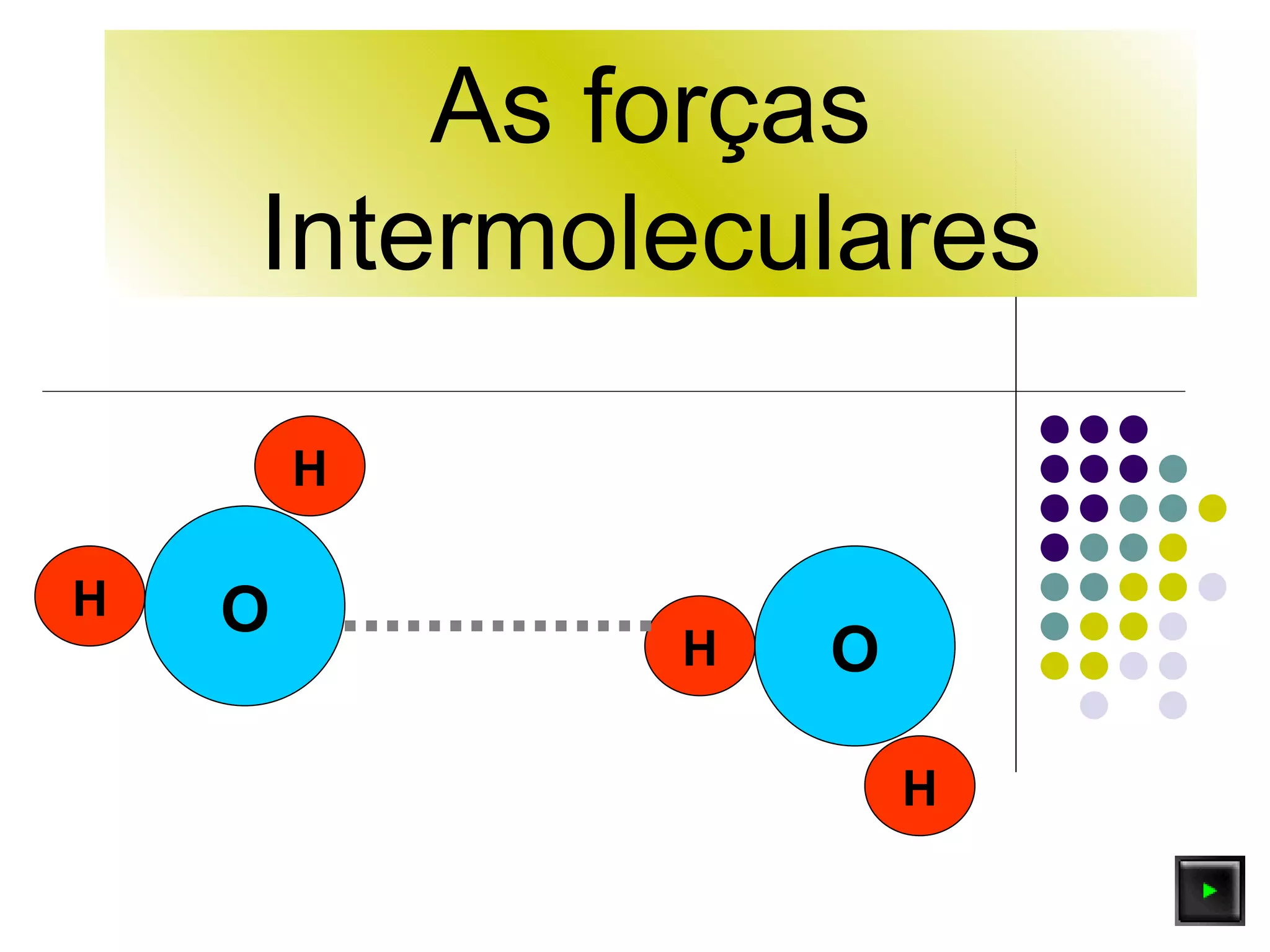 As forças Intermoleculares

H
H
O
H
O
H